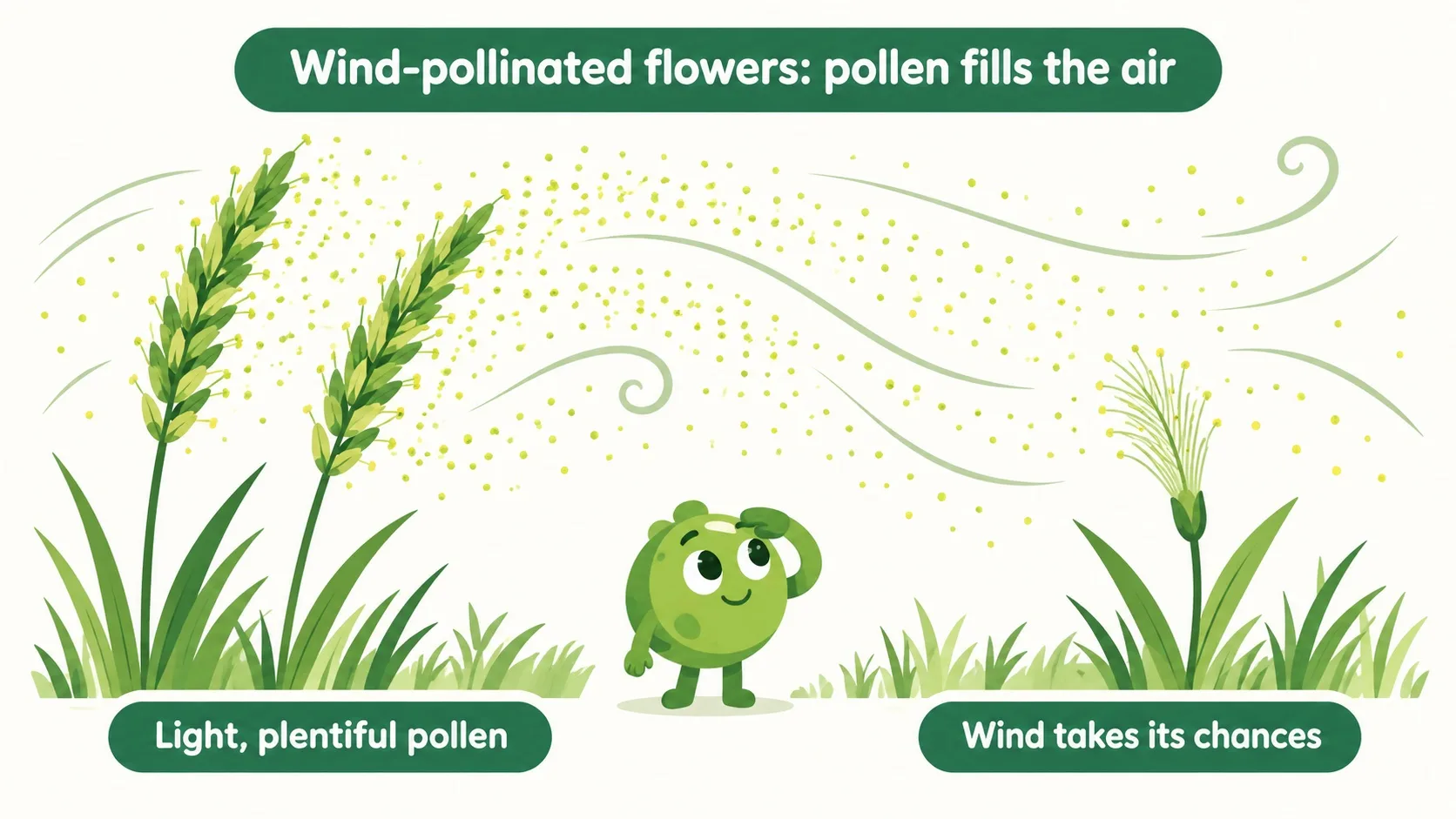 Wind-pollinated flowers: pollen fills the air

Light, plentiful pollen

Wind takes its chances